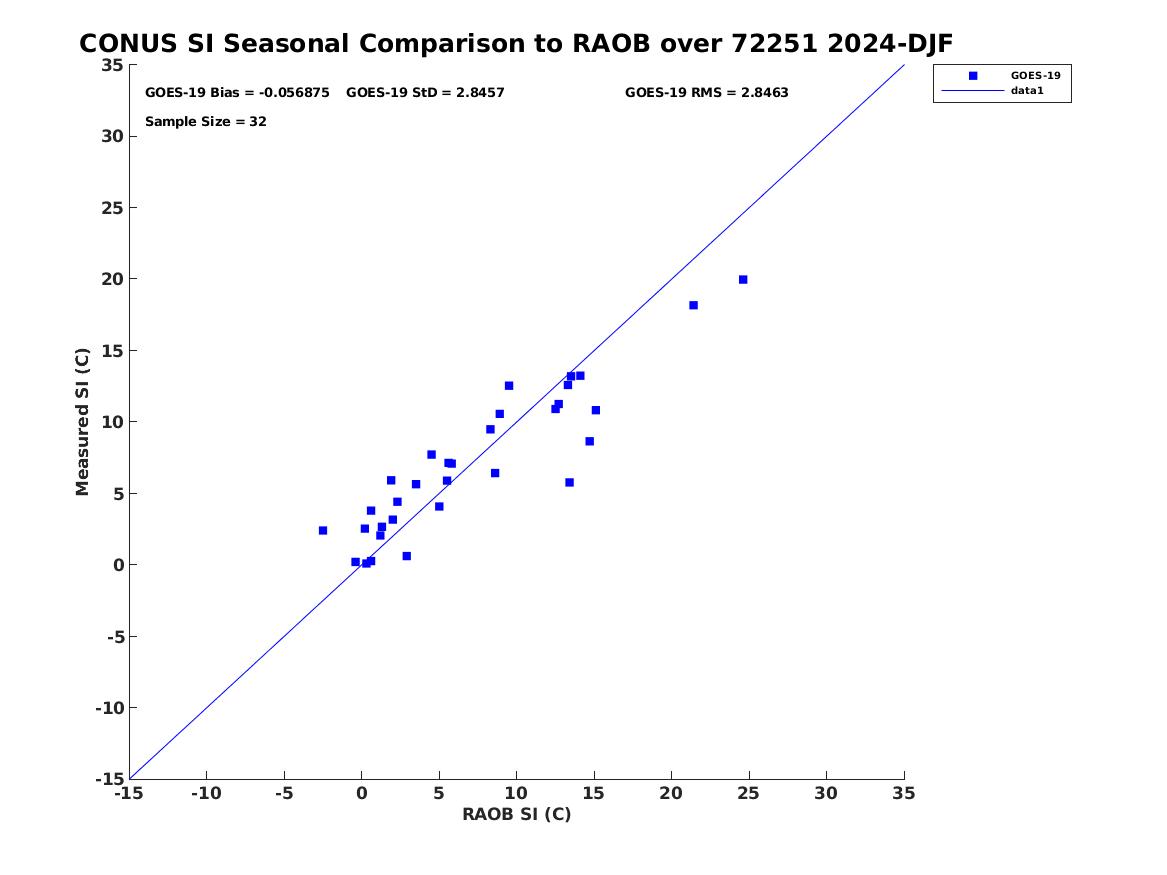 CONUS SI Seasonal Comparison to RAOB over 72251 2024-DJF

GOES-19 Bias = -0.056875 GOES-19 StD = 2.8457 GOES-19 RMS = 2.8463

Sample Size = 32

GOES-19
data1

Measured SI (C)

35
30
25
20
15
10
5
0
-5
-10
-15

-15 -10 -5 0 5 10 15 20 25 30 35

RAOB SI (C)